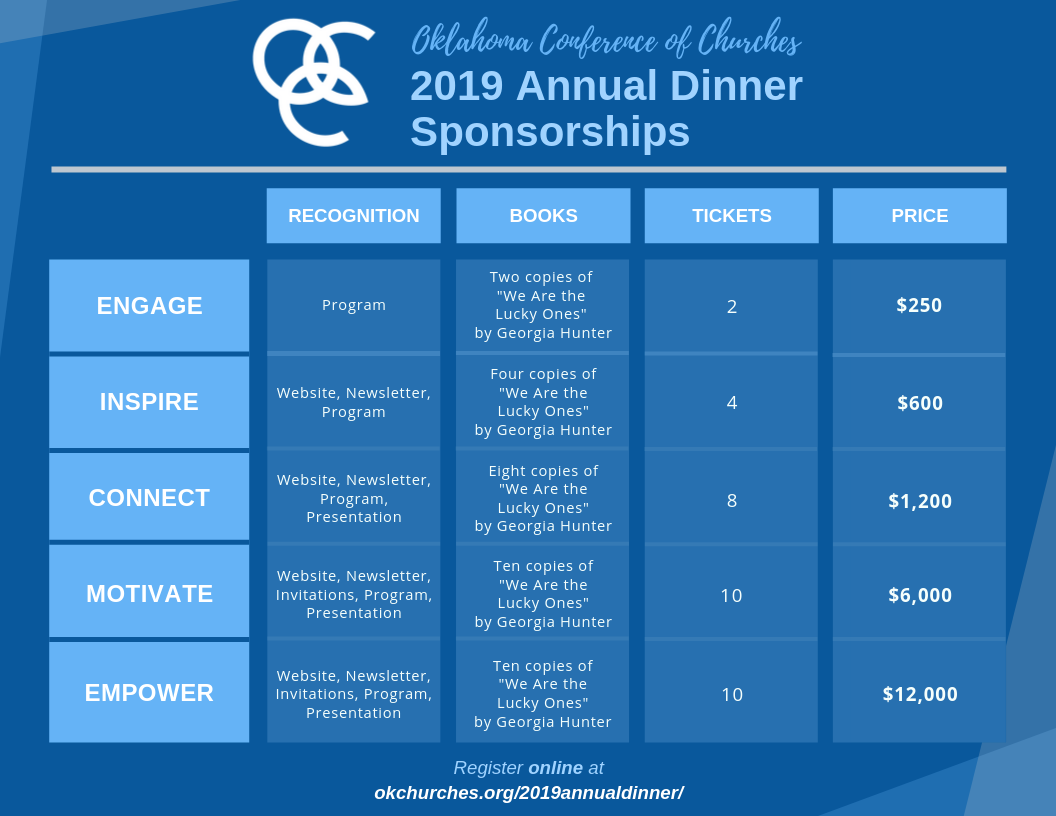 Oklahoma Conference of Churches
2019 Annual Dinner Sponsorships

| | RECOGNITION | BOOKS | TICKETS | PRICE |
|---|---|---|---|---|
| ENGAGE | Program | Two copies of "We Are the Lucky Ones" by Georgia Hunter | 2 | $250 |
| INSPIRE | Website, Newsletter, Program | Four copies of "We Are the Lucky Ones" by Georgia Hunter | 4 | $600 |
| CONNECT | Website, Newsletter, Program, Presentation | Eight copies of "We Are the Lucky Ones" by Georgia Hunter | 8 | $1,200 |
| MOTIVATE | Website, Newsletter, Invitations, Program, Presentation | Ten copies of "We Are the Lucky Ones" by Georgia Hunter | 10 | $6,000 |
| EMPOWER | Website, Newsletter, Invitations, Program, Presentation | Ten copies of "We Are the Lucky Ones" by Georgia Hunter | 10 | $12,000 |

Register online at
okchurches.org/2019annualdinner/